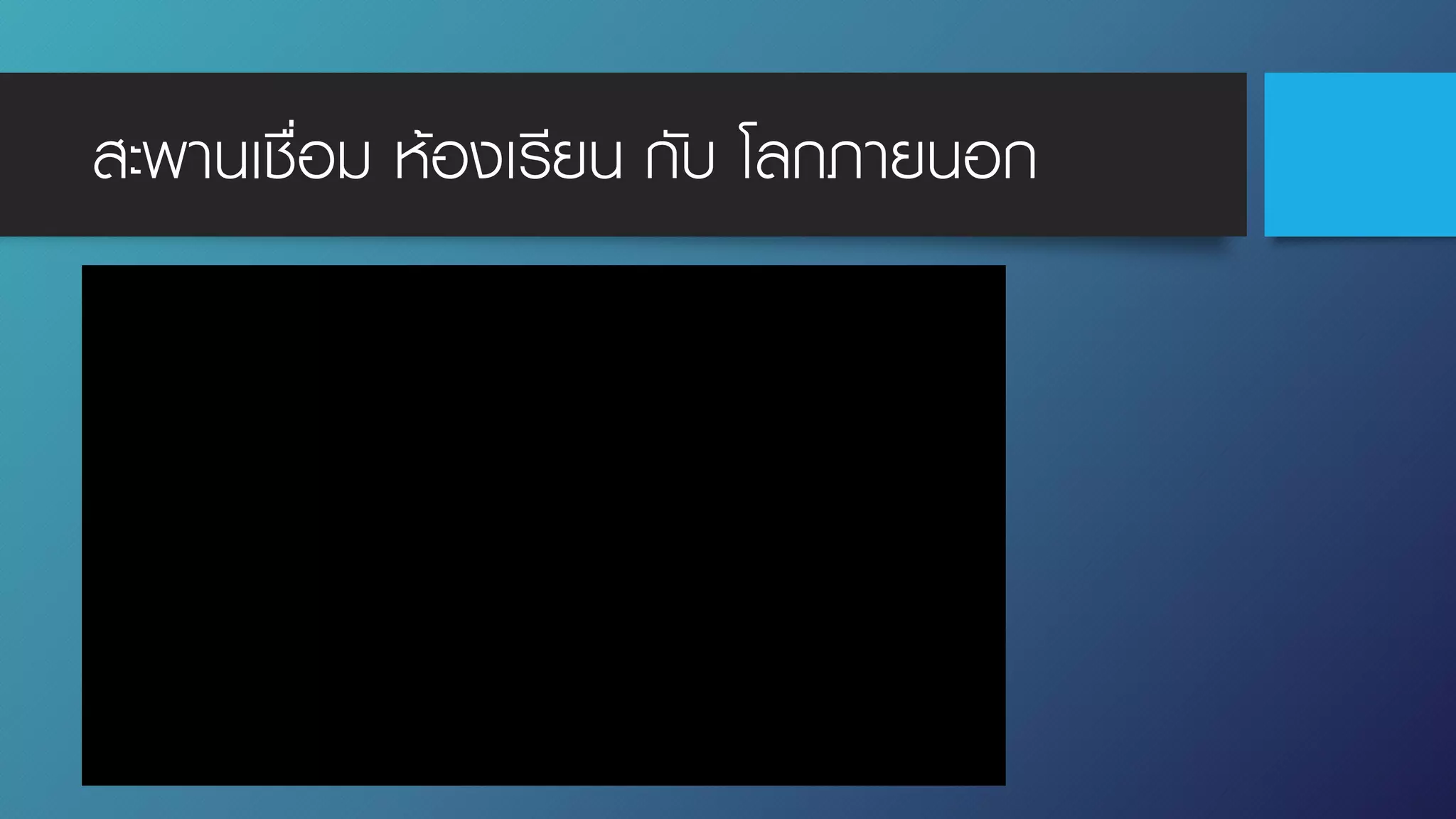 สะพานเชื่อม ห้องเรียน กับ โลกภายนอก